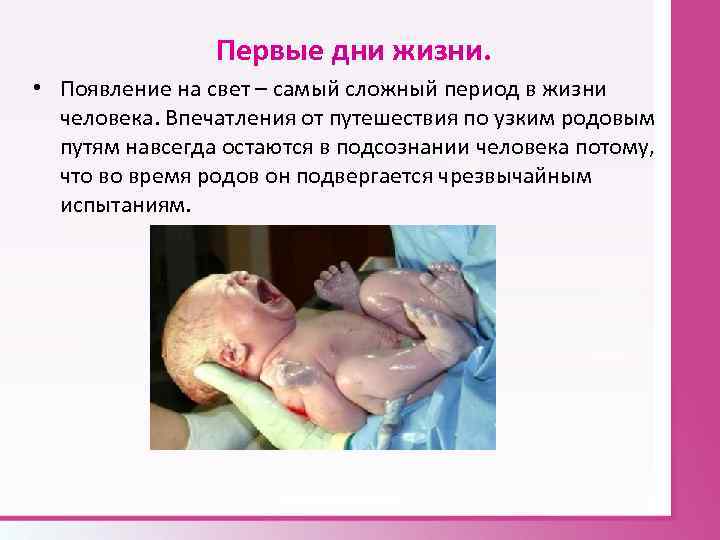 Первые дни жизни.

• Появление на свет – самый сложный период в жизни человека. Впечатления от путешествия по узким родовым путям навсегда остаются в подсознании человека потому, что во время родов он подвергается чрезвычайным испытаниям.